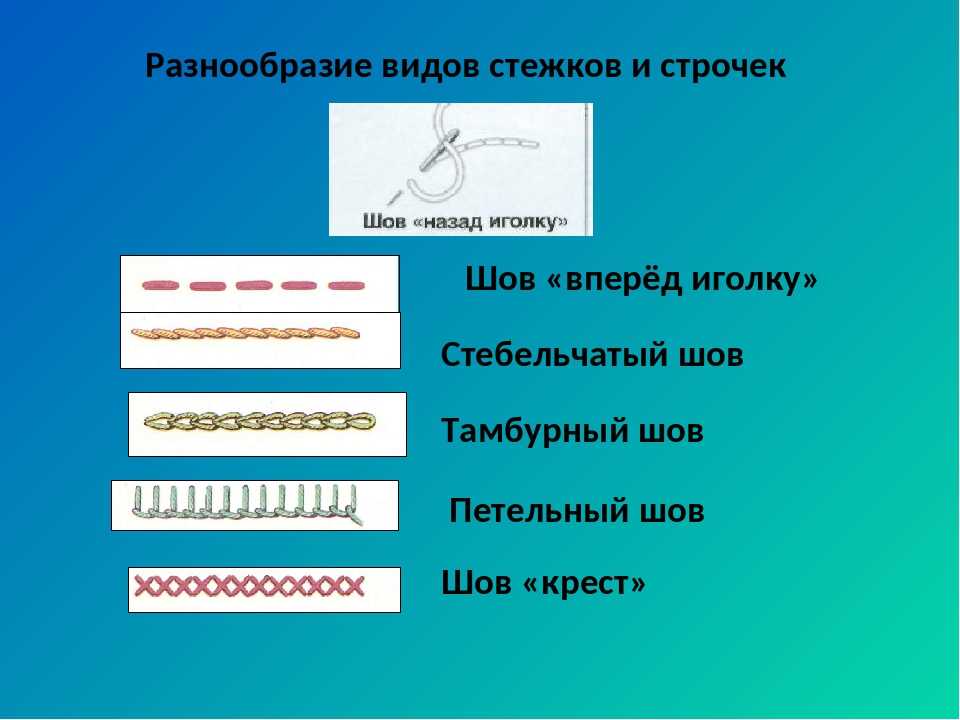 Разнообразие видов стежков и строчек

Шов «назад иголку»

Шов «вперёд иголку»

Стебельчатый шов

Тамбурный шов

Петельный шов

Шов «крест»